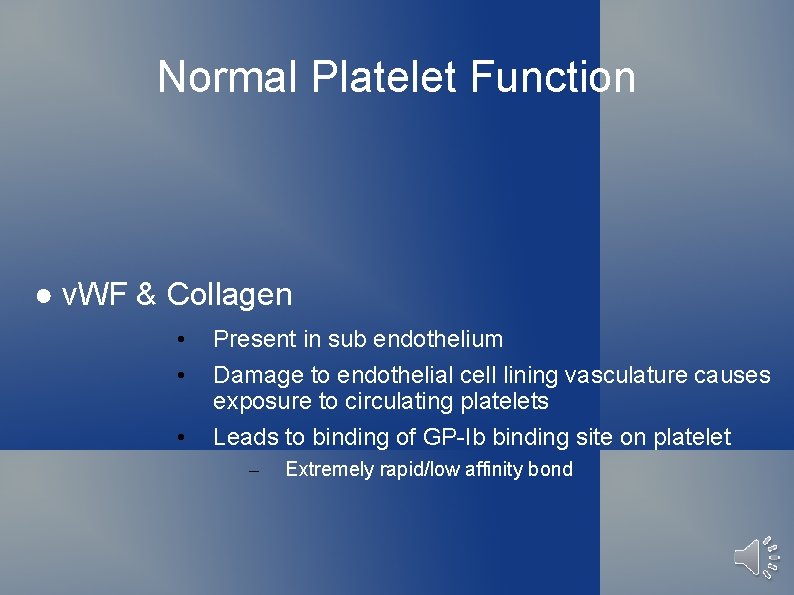 Normal Platelet Function

● vWF & Collagen

• Present in sub endothelium
• Damage to endothelial cell lining vasculature causes exposure to circulating platelets
• Leads to binding of GP-Ib binding site on platelet
– Extremely rapid/low affinity bond